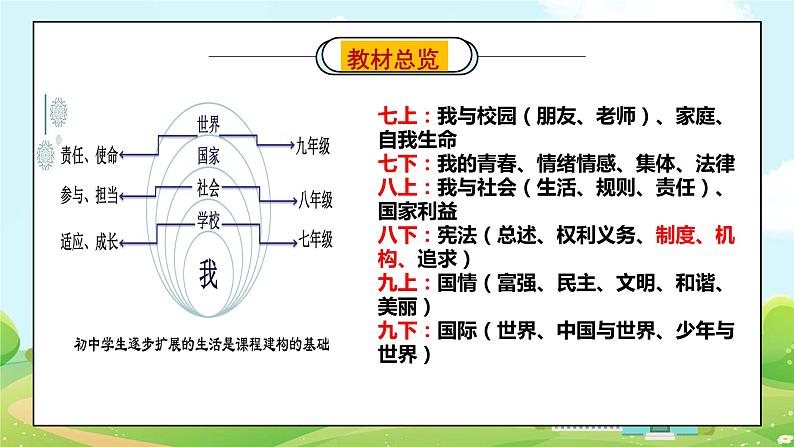 教材总览

世界
国家
社会
学校
我

责任、使命
参与、担当
适应、成长

九年级
八年级
七年级

初中学生逐步扩展的生活是课程建构的基础

七上：我与校园（朋友、老师）、家庭、自我生命
七下：我的青春、情绪情感、集体、法律
八上：我与社会（生活、规则、责任）、国家利益
八下：宪法（总述、权利义务、制度、机构、追求）
九上：国情（富强、民主、文明、和谐、美丽）
九下：国际（世界、中国与世界、少年与世界）